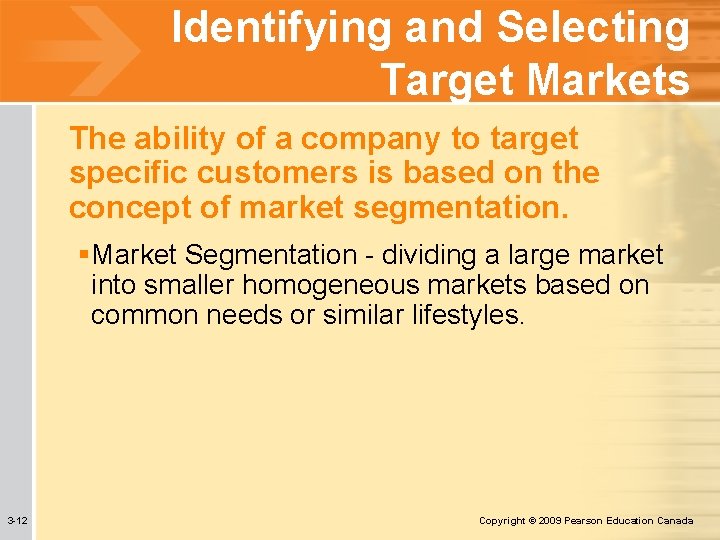 Identifying and Selecting Target Markets

The ability of a company to target specific customers is based on the concept of market segmentation.

▪Market Segmentation - dividing a large market into smaller homogeneous markets based on common needs or similar lifestyles.

3-12

Copyright © 2009 Pearson Education Canada